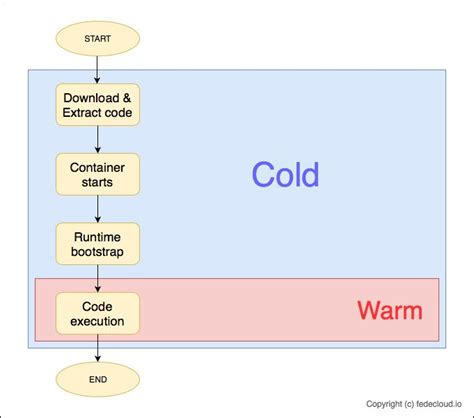 START

Download & Extract code

Container starts

Cold

Runtime bootstrap

Code execution

Warm

END

Copyright (c) fedecloud.io